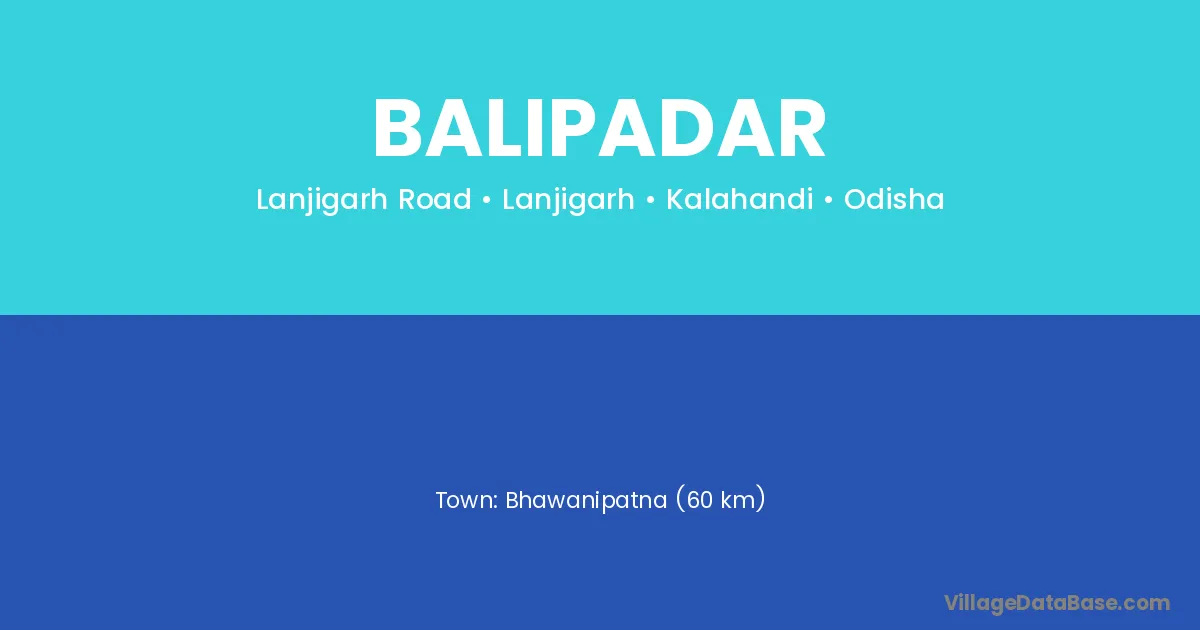 BALIPADAR

Lanjigarh Road • Lanjigarh • Kalahandi • Odisha

Town: Bhawanipatna (60 km)

VillageDataBase.com